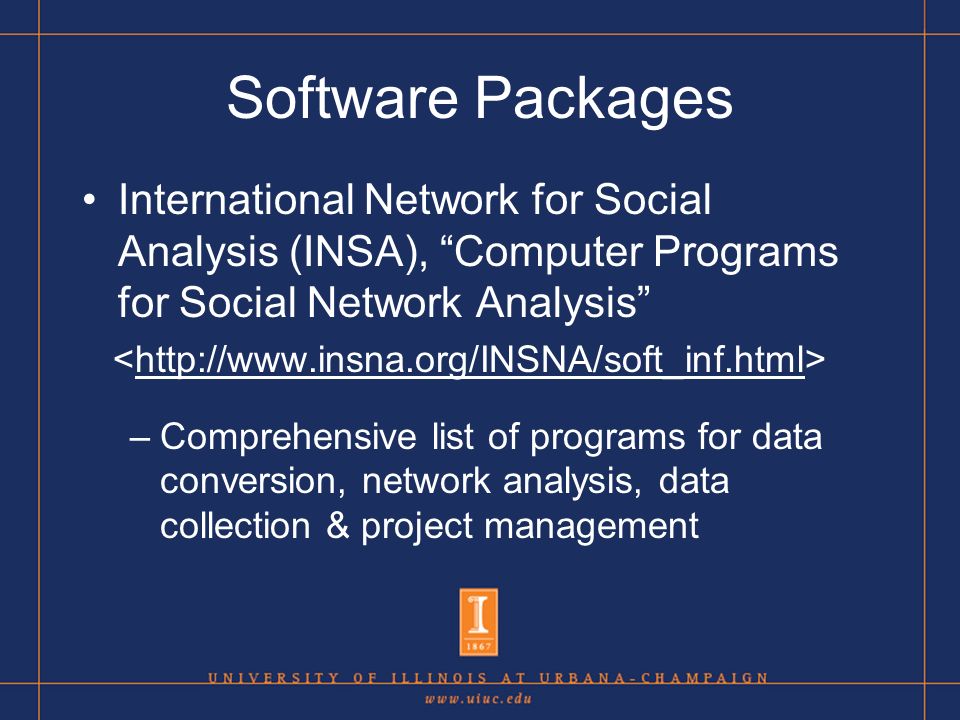 Software Packages

• International Network for Social Analysis (INSA), “Computer Programs for Social Network Analysis”

<http://www.insna.org/INSNA/soft_inf.html>

– Comprehensive list of programs for data conversion, network analysis, data collection & project management

I
1867

UNIVERSITY OF ILLINOIS AT URBANA-CHAMPAIGN
www.uiuc.edu